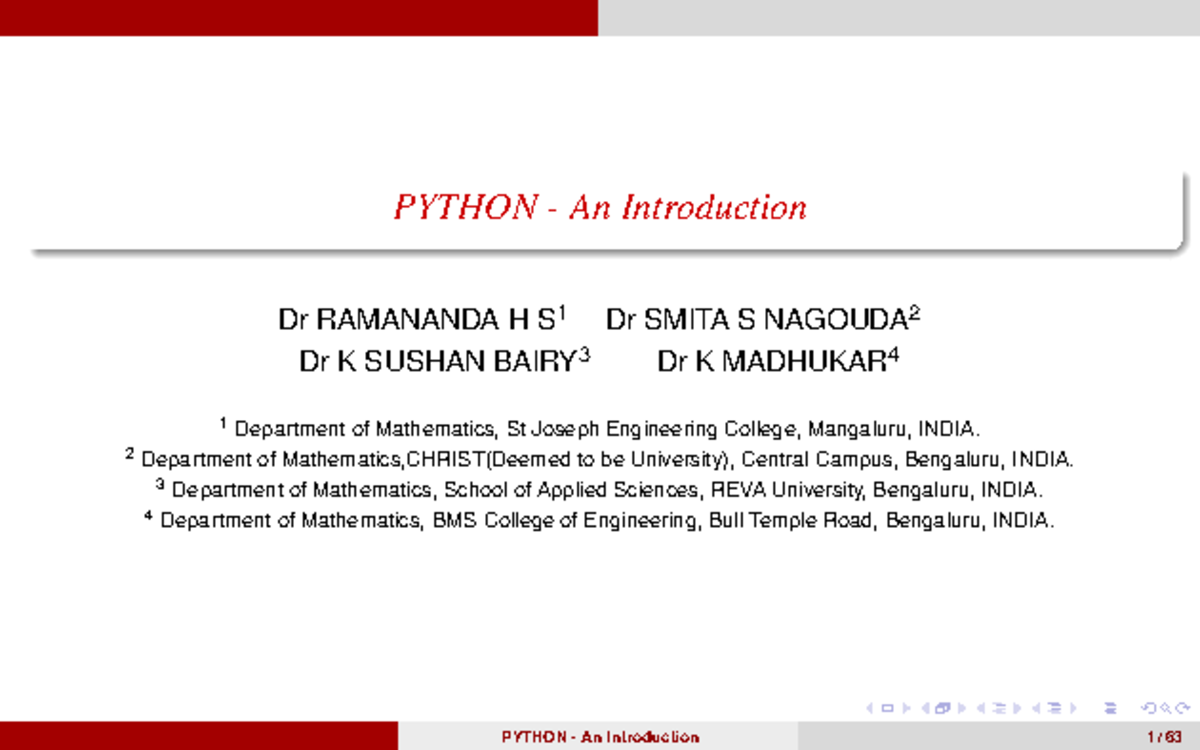 PYTHON - An Introduction

Dr RAMANANDA H S$^1$ Dr SMITA S NAGOUDA$^2$
Dr K SUSHAN BAIRY$^3$ Dr K MADHUKAR$^4$

$^1$ Department of Mathematics, St Joseph Engineering College, Mangaluru, INDIA.
$^2$ Department of Mathematics,CHRIST(Deemed to be University), Central Campus, Bengaluru, INDIA.
$^3$ Department of Mathematics, School of Applied Sciences, REVA University, Bengaluru, INDIA.
$^4$ Department of Mathematics, BMS College of Engineering, Bull Temple Road, Bengaluru, INDIA.

PYTHON - An Introduction 1 / 63